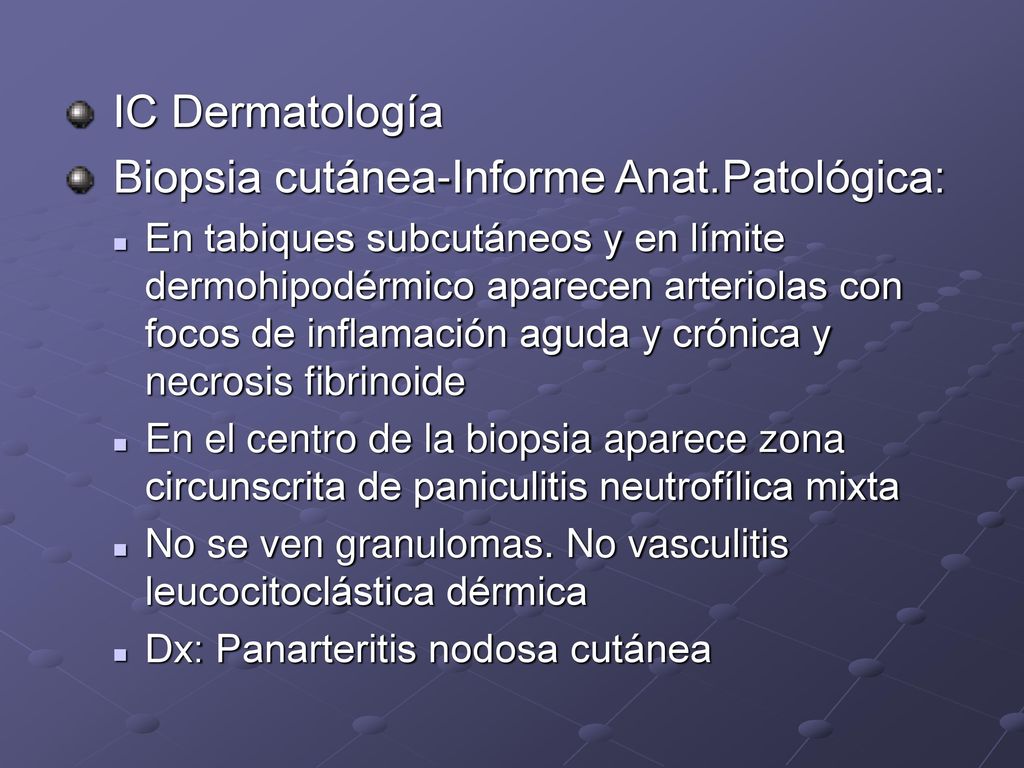 IC Dermatología

Biopsia cutánea-Informe Anat.Patológica:

En tabiques subcutáneos y en límite dermohipodérmico aparecen arteriolas con focos de inflamación aguda y crónica y necrosis fibrinoide

En el centro de la biopsia aparece zona circunscrita de paniculitis neutrofílica mixta

No se ven granulomas. No vasculitis leucocitoclástica dérmica

Dx: Panarteritis nodosa cutánea